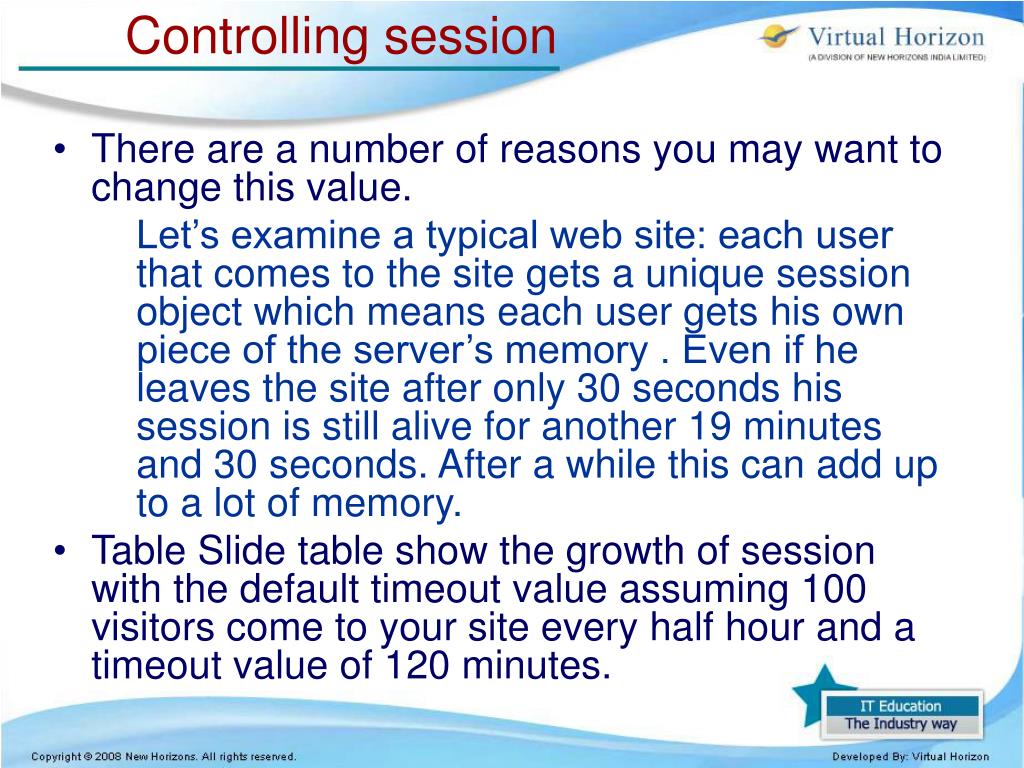 Controlling session

Virtual Horizon
(A DIVISION OF NEW HORIZONS INDIA LIMITED)

• There are a number of reasons you may want to change this value.

Let’s examine a typical web site: each user that comes to the site gets a unique session object which means each user gets his own piece of the server’s memory . Even if he leaves the site after only 30 seconds his session is still alive for another 19 minutes and 30 seconds. After a while this can add up to a lot of memory.

• Table Slide table show the growth of session with the default timeout value assuming 100 visitors come to your site every half hour and a timeout value of 120 minutes.

IT Education
The Industry way

Copyright © 2008 New Horizons. All rights reserved.

Developed By: Virtual Horizon